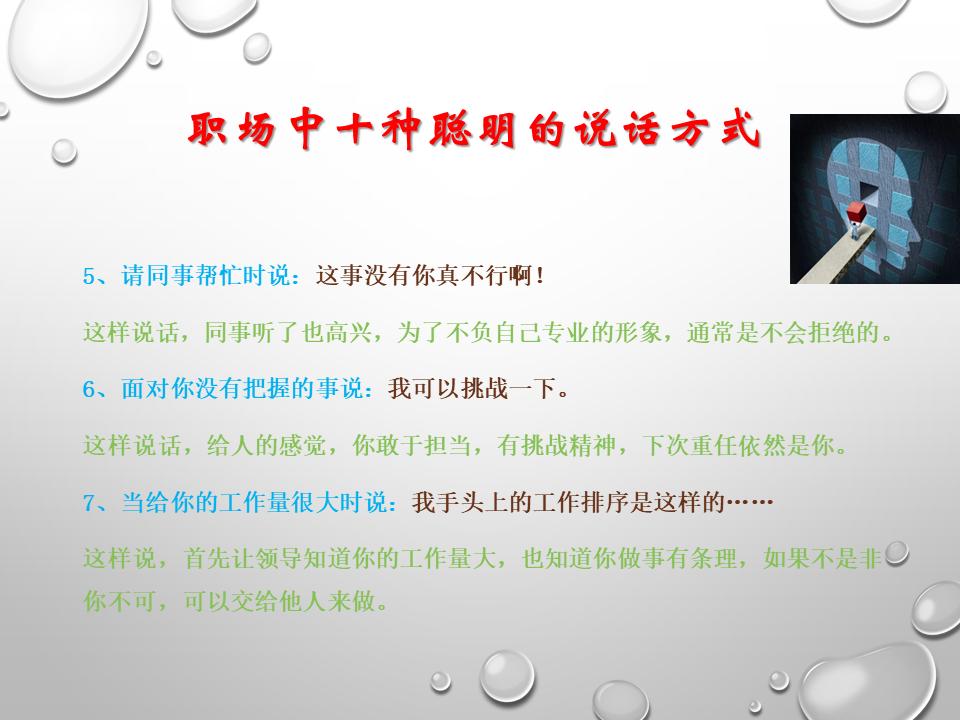 职场中十种聪明的说话方式

5、请同事帮忙时说：这事没有你真不行啊！

这样说话，同事听了也高兴，为了不负自己专业的形象，通常是不会拒绝的。

6、面对你没有把握的事说：我可以挑战一下。

这样说话，给人的感觉，你敢于担当，有挑战精神，下次重任依然是你。

7、当给你的工作量很大时说：我手头上的工作排序是这样的……

这样说，首先让领导知道你的工作量大，也知道你做事有条理，如果不是非你不可，可以交给他人来做。